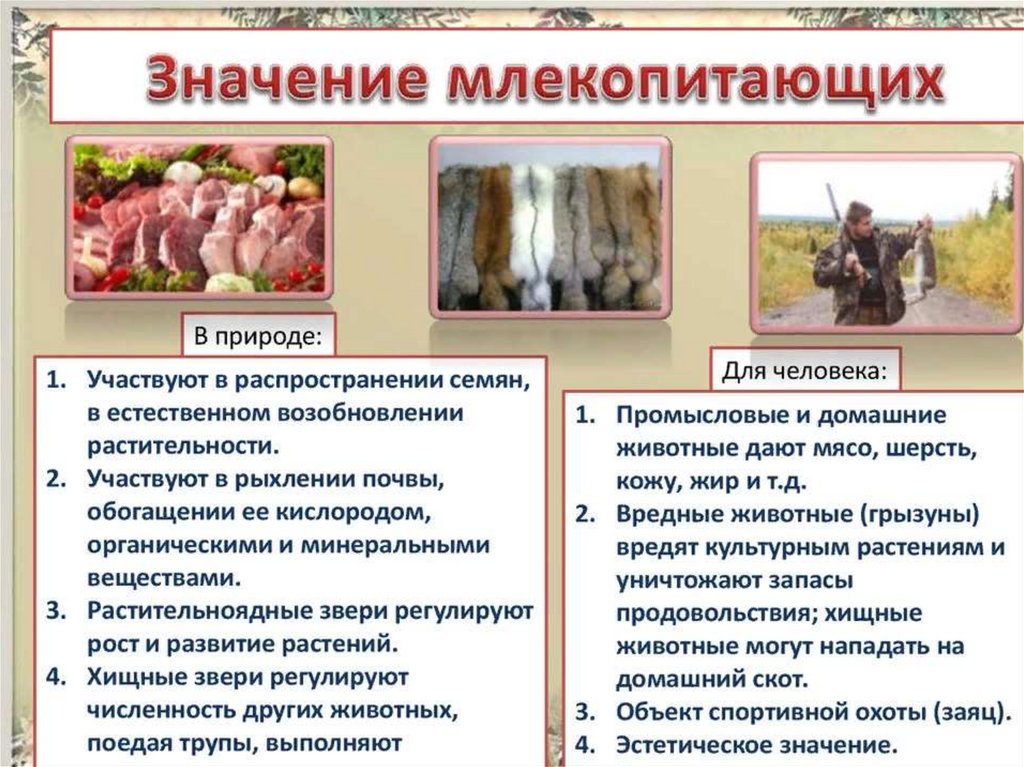 Значение млекопитающих

В природе:

1. Участвуют в распространении семян, в естественном возобновлении растительности.
2. Участвуют в рыхлении почвы, обогащении ее кислородом, органическими и минеральными веществами.
3. Растительноядные звери регулируют рост и развитие растений.
4. Хищные звери регулируют численность других животных, поедая трупы, выполняют

Для человека:

1. Промысловые и домашние животные дают мясо, шерсть, кожу, жир и т.д.
2. Вредные животные (грызуны) вредят культурным растениям и уничтожают запасы продовольствия; хищные животные могут нападать на домашний скот.
3. Объект спортивной охоты (заяц).
4. Эстетическое значение.